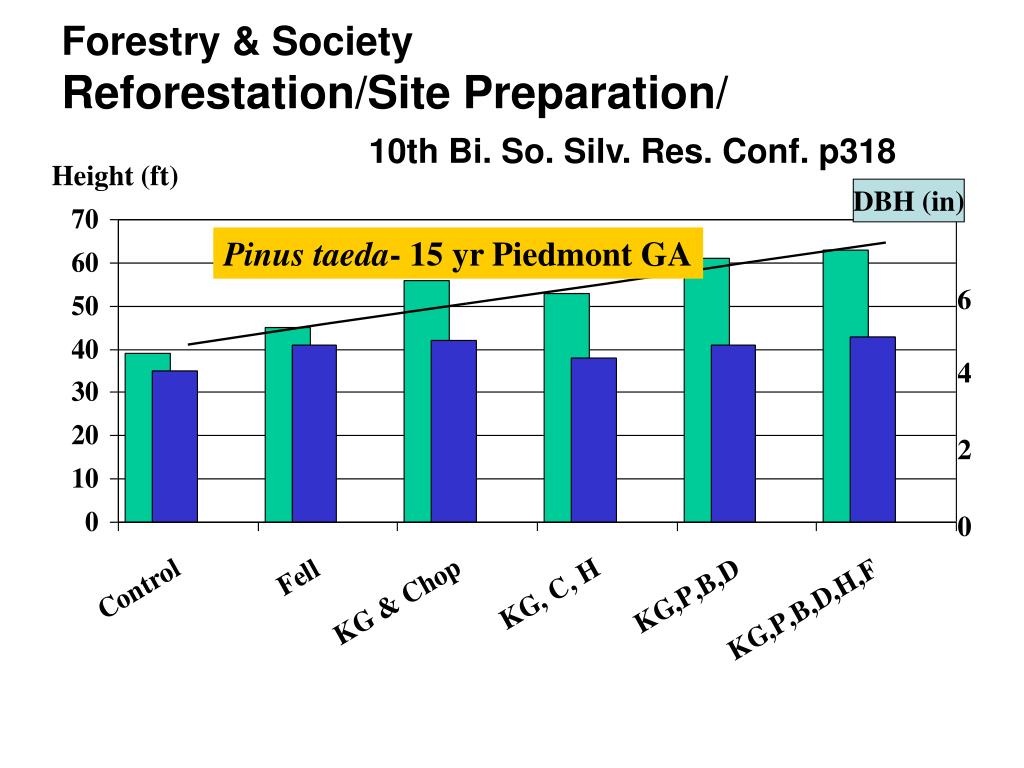 Forestry & Society
Reforestation/Site Preparation/

10th Bi. So. Silv. Res. Conf. p318

Height (ft)

DBH (in)

Pinus taeda- 15 yr Piedmont GA

70
60
50
40
30
20
10
0

6
4
2
0

Control
Fell
KG & Chop
KG, C, H
KG,P,B,D
KG,P,B,D,H,F